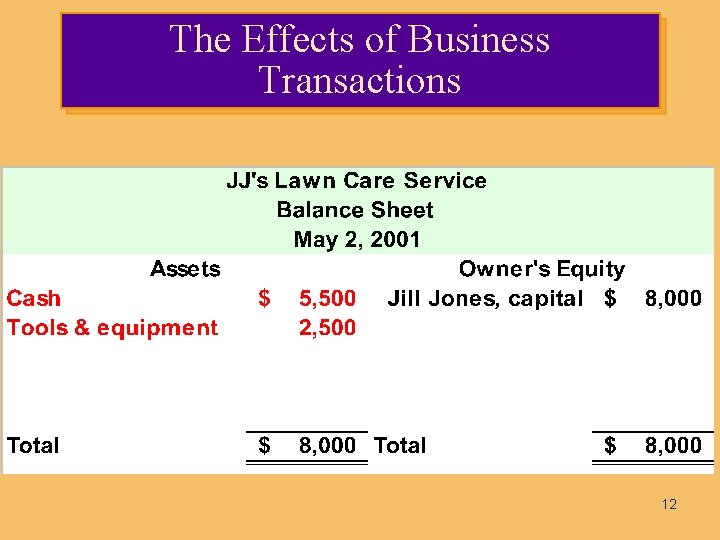 The Effects of Business Transactions

JJ's Lawn Care Service
Balance Sheet
May 2, 2001

| Assets | | Owner's Equity | |
|---|---|---|---|
| Cash | \$ 5,500 | Jill Jones, capital | \$ 8,000 |
| Tools & equipment | 2,500 | | |
| Total | \$ 8,000 | Total | \$ 8,000 |

12